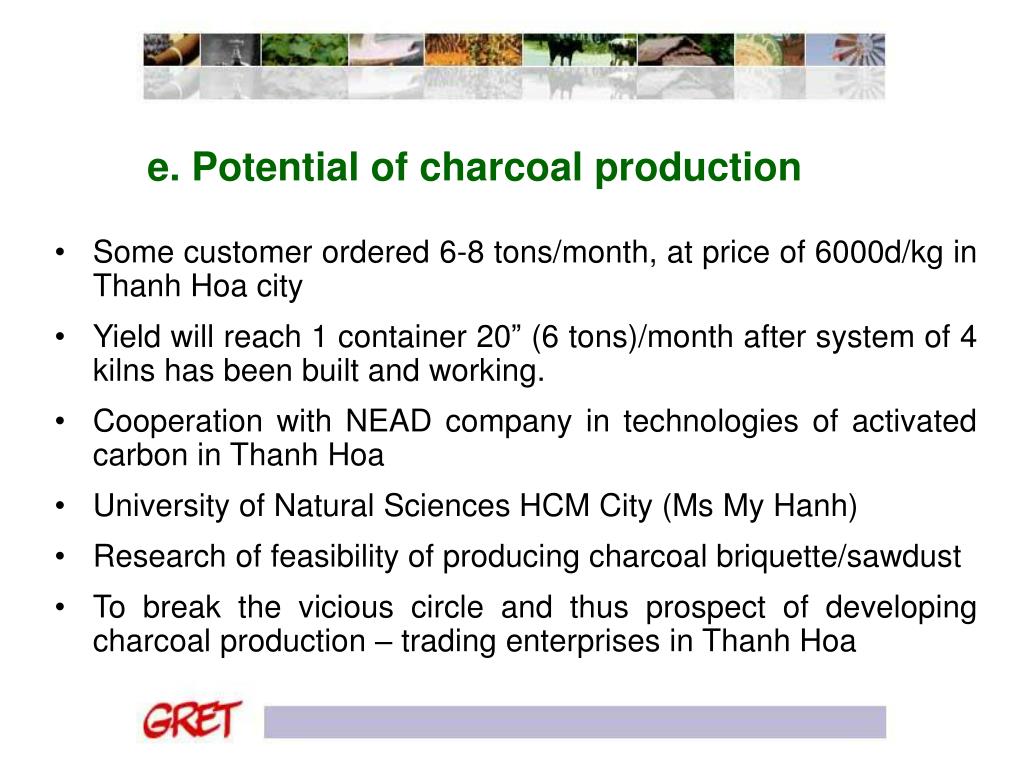 e. Potential of charcoal production

• Some customer ordered 6-8 tons/month, at price of 6000d/kg in Thanh Hoa city

• Yield will reach 1 container 20” (6 tons)/month after system of 4 kilns has been built and working.

• Cooperation with NEAD company in technologies of activated carbon in Thanh Hoa

• University of Natural Sciences HCM City (Ms My Hanh)

• Research of feasibility of producing charcoal briquette/sawdust

• To break the vicious circle and thus prospect of developing charcoal production – trading enterprises in Thanh Hoa

GRET